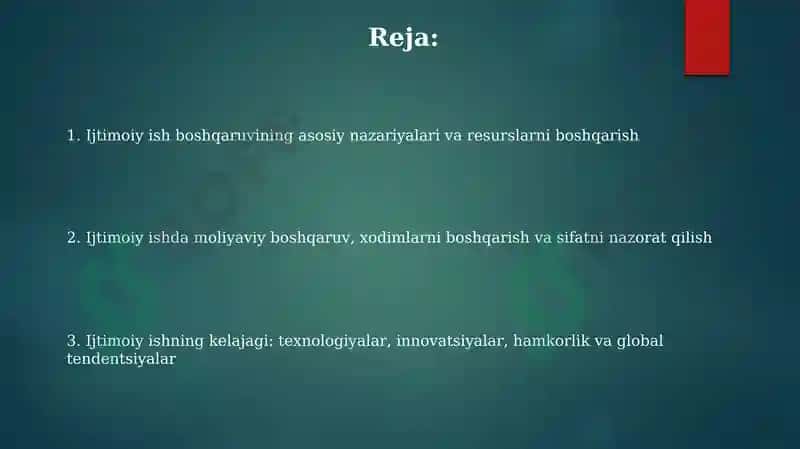 Reja:

1. Ijtimoiy ish boshqaruvining asosiy nazariyalari va resurslarni boshqarish

2. Ijtimoiy ishda moliyaviy boshqaruv, xodimlarni boshqarish va sifatni nazorat qilish

3. Ijtimoiy ishning kelajagi: texnologiyalar, innovatsiyalar, hamkorlik va global tendentsiyalar